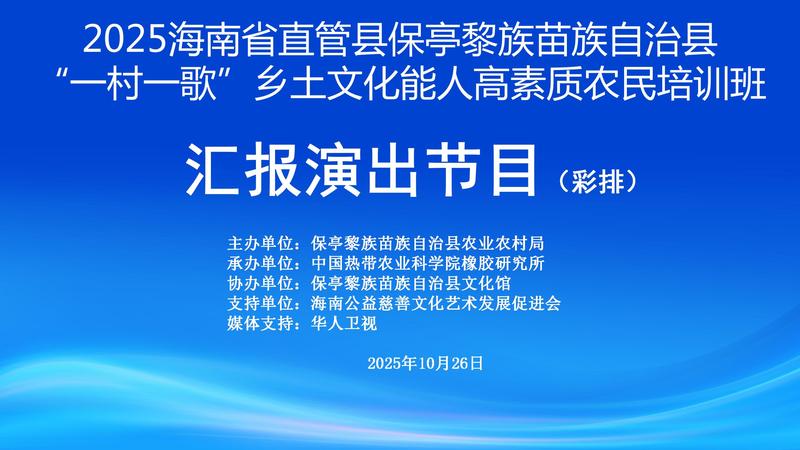 2025海南省直管县保亭黎族苗族自治县
“一村一歌”乡土文化能人高素质农民培训班

汇报演出节目（彩排）

主办单位：保亭黎族苗族自治县农业农村局
承办单位：中国热带农业科学院橡胶研究所
协办单位：保亭黎族苗族自治县文化馆
支持单位：海南公益慈善文化艺术发展促进会
媒体支持：华人卫视

2025年10月26日